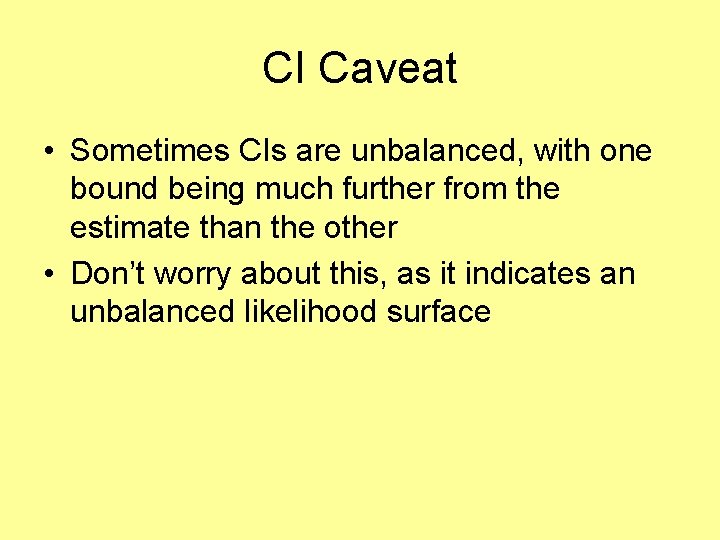 CI Caveat

• Sometimes CIs are unbalanced, with one bound being much further from the estimate than the other

• Don’t worry about this, as it indicates an unbalanced likelihood surface